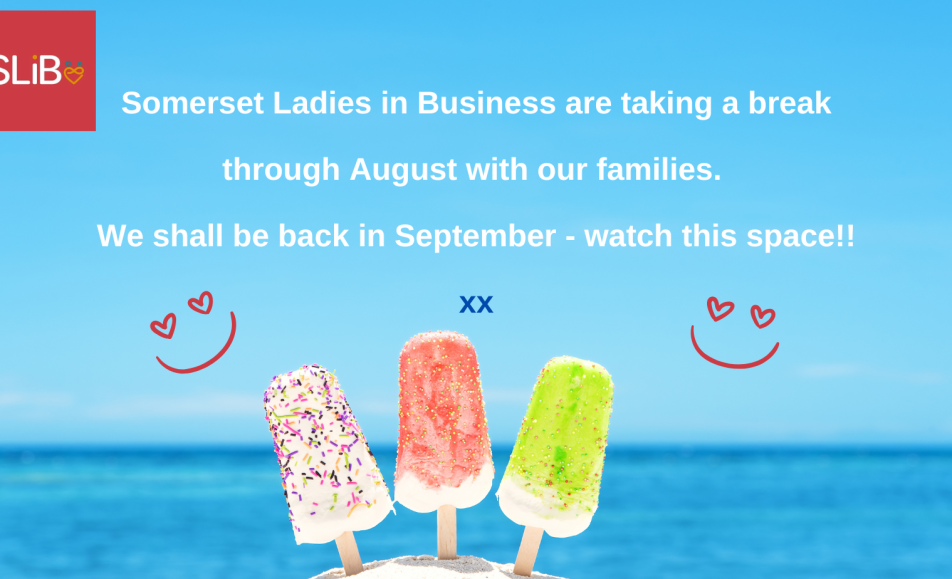 SLiB

Somerset Ladies in Business are taking a break

through August with our families.

We shall be back in September - watch this space!!

xx